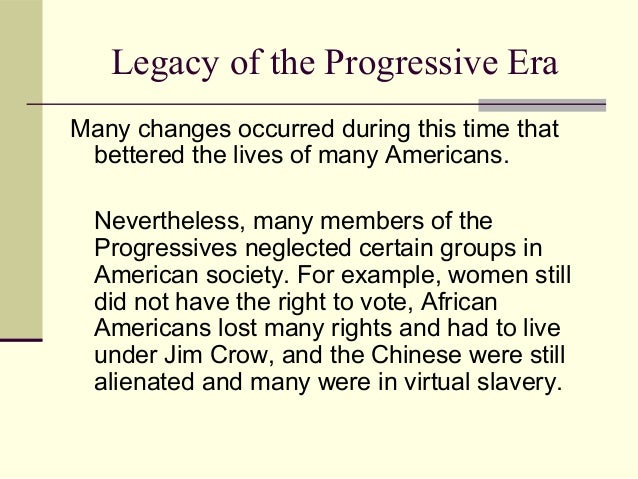 Legacy of the Progressive Era

Many changes occurred during this time that bettered the lives of many Americans.

Nevertheless, many members of the Progressives neglected certain groups in American society. For example, women still did not have the right to vote, African Americans lost many rights and had to live under Jim Crow, and the Chinese were still alienated and many were in virtual slavery.